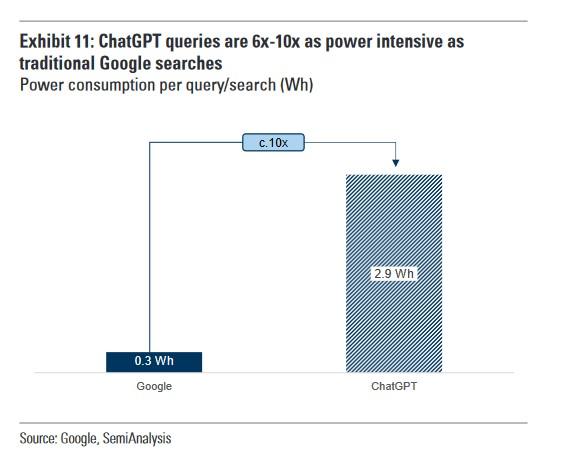 Exhibit 11: ChatGPT queries are 6x-10x as power intensive as traditional Google searches
Power consumption per query/search (Wh)

c.10x

2.9 Wh

0.3 Wh

Google

ChatGPT

Source: Google, SemiAnalysis